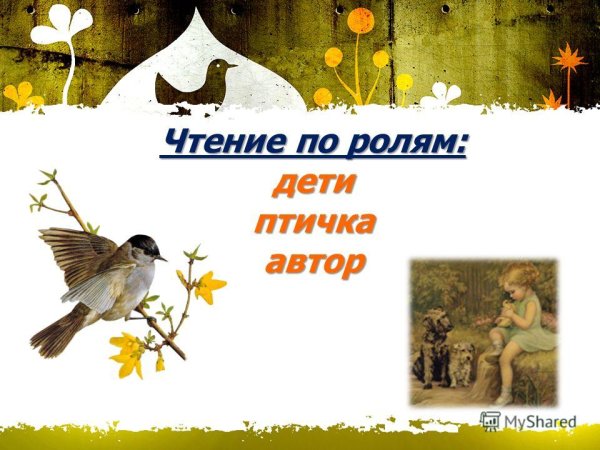 Чтение по ролям:
дети
птичка
автор

MyShared